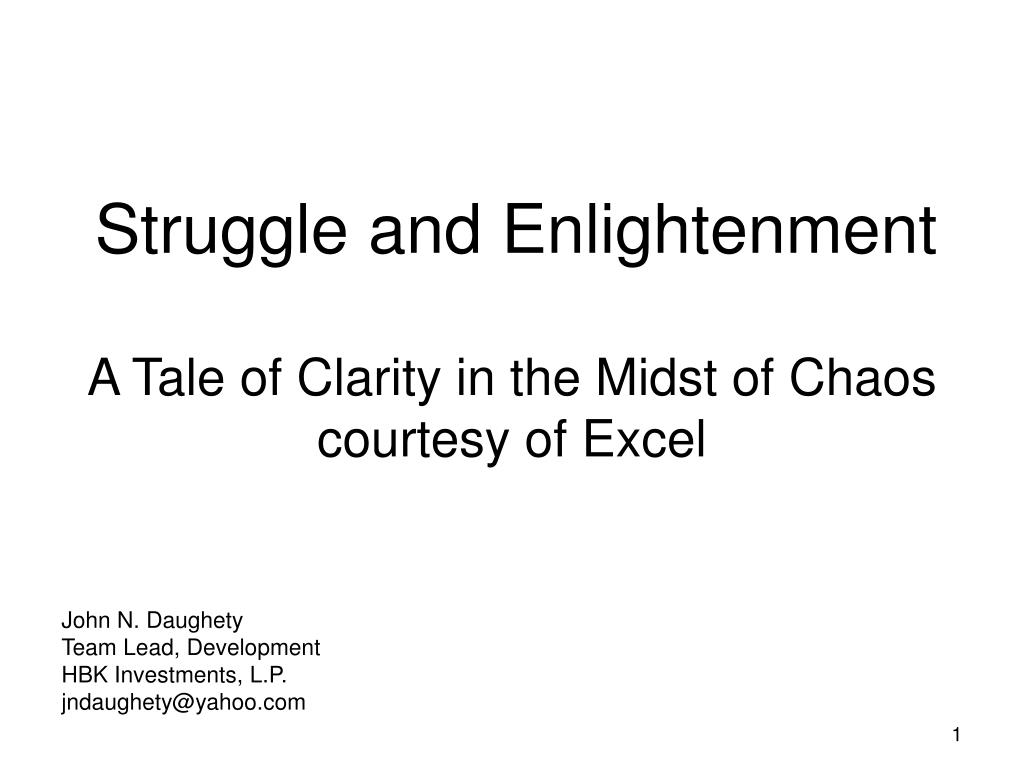 Struggle and Enlightenment

A Tale of Clarity in the Midst of Chaos courtesy of Excel

John N. Daughety
Team Lead, Development
HBK Investments, L.P.
jndaughety@yahoo.com

1